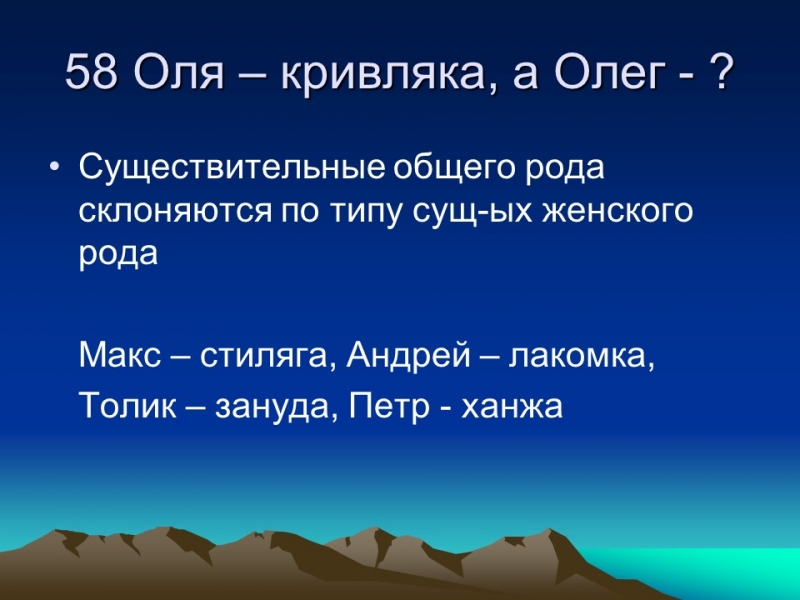 58 Оля – кривляка, а Олег - ?

• Существительные общего рода склоняются по типу сущ-ых женского рода

Макс – стиляга, Андрей – лакомка,

Толик – зануда, Петр - ханжа